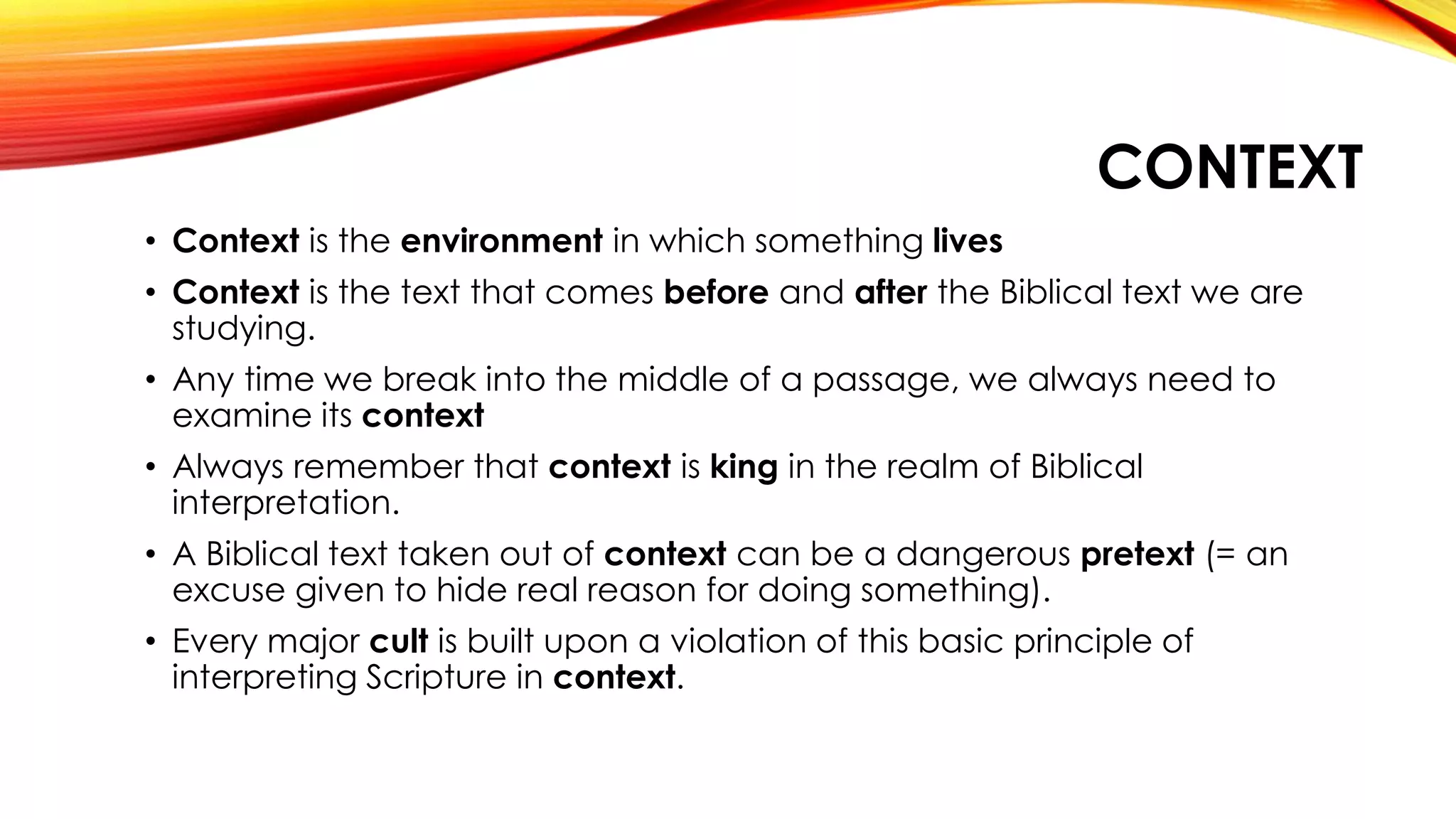 CONTEXT

• Context is the environment in which something lives
• Context is the text that comes before and after the Biblical text we are studying.
• Any time we break into the middle of a passage, we always need to examine its context
• Always remember that context is king in the realm of Biblical interpretation.
• A Biblical text taken out of context can be a dangerous pretext (= an excuse given to hide real reason for doing something).
• Every major cult is built upon a violation of this basic principle of interpreting Scripture in context.